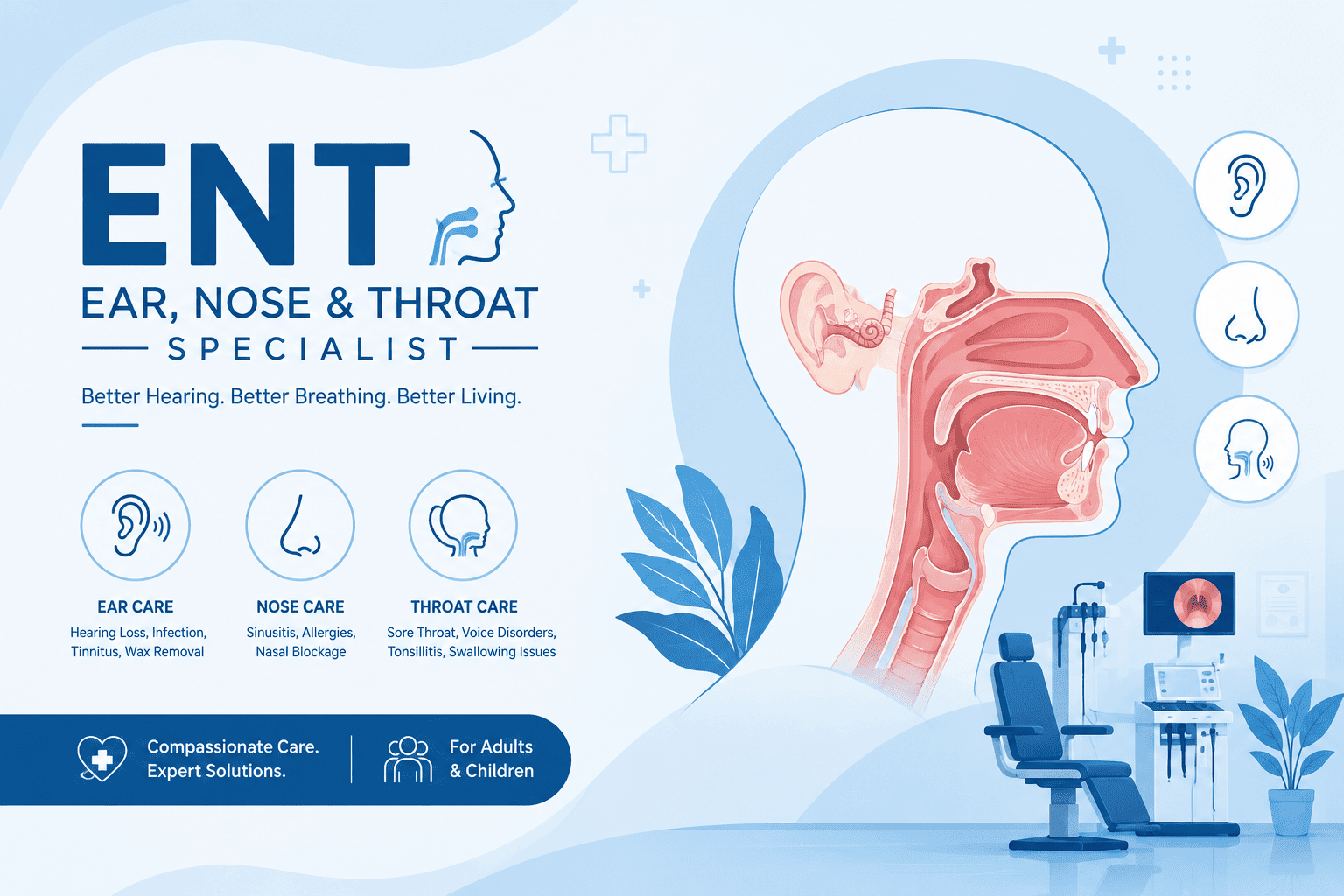 ENT
EAR, NOSE & THROAT
SPECIALIST

Better Hearing. Better Breathing. Better Living.

EAR CARE
Hearing Loss, Infection, Tinnitus, Wax Removal

NOSE CARE
Sinusitis, Allergies, Nasal Blockage

THROAT CARE
Sore Throat, Voice Disorders, Tonsillitis, Swallowing Issues

Compassionate Care. Expert Solutions.

For Adults & Children